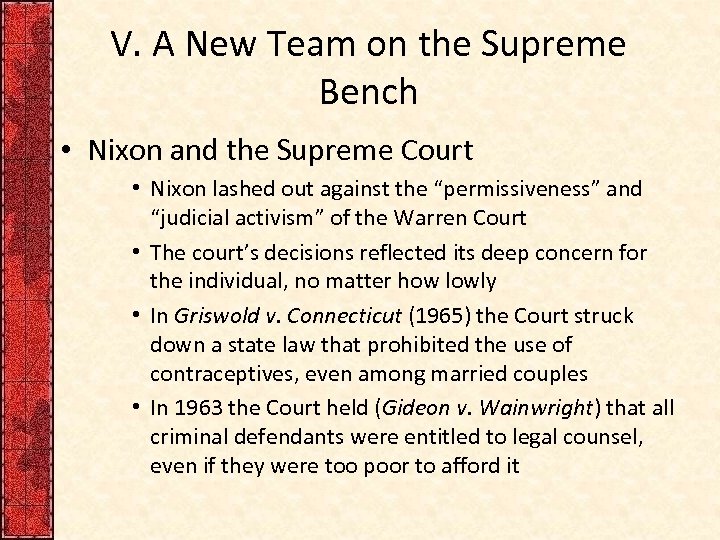 V. A New Team on the Supreme Bench

• Nixon and the Supreme Court

• Nixon lashed out against the “permissiveness” and “judicial activism” of the Warren Court

• The court’s decisions reflected its deep concern for the individual, no matter how lowly

• In Griswold v. Connecticut (1965) the Court struck down a state law that prohibited the use of contraceptives, even among married couples

• In 1963 the Court held (Gideon v. Wainwright) that all criminal defendants were entitled to legal counsel, even if they were too poor to afford it